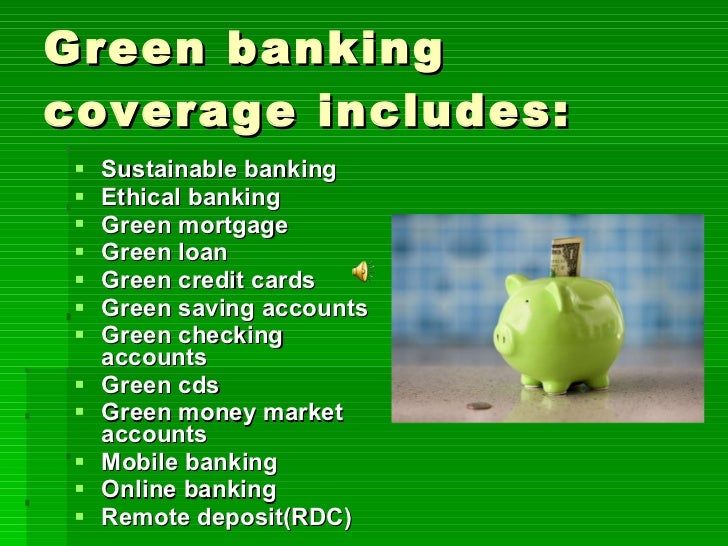 Green banking coverage includes:

- Sustainable banking
- Ethical banking
- Green mortgage
- Green loan
- Green credit cards
- Green saving accounts
- Green checking accounts
- Green cds
- Green money market accounts
- Mobile banking
- Online banking
- Remote deposit(RDC)